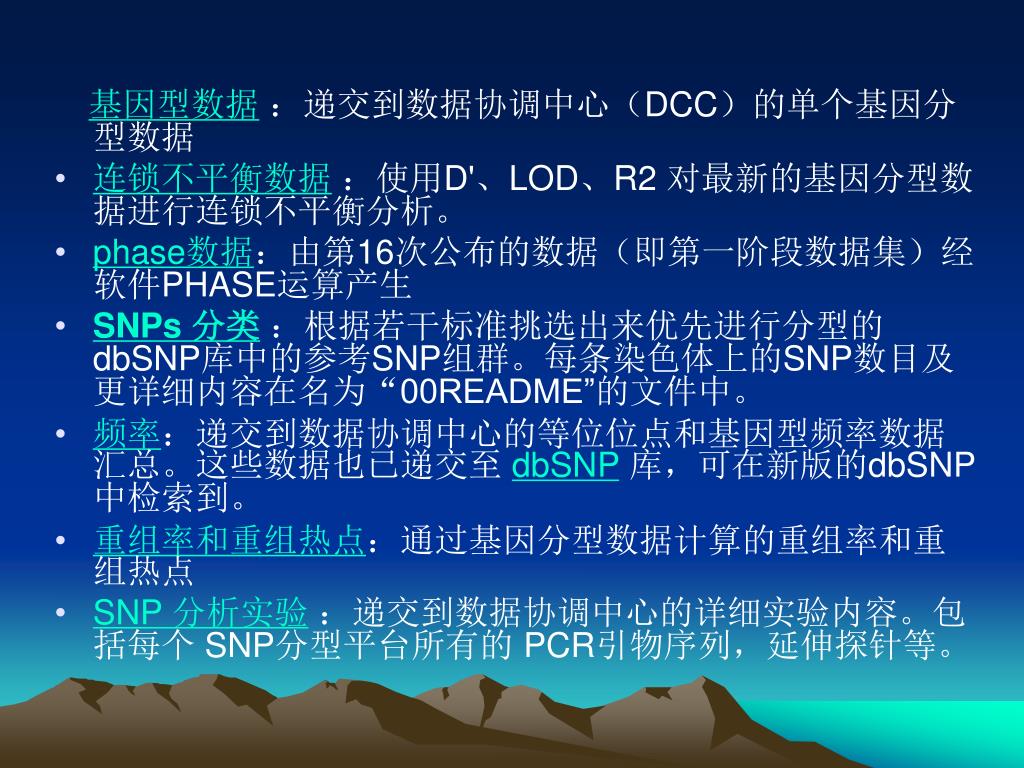 基因型数据 ：递交到数据协调中心（DCC）的单个基因分型数据

• 连锁不平衡数据 ：使用D'、LOD、R2 对最新的基因分型数据进行连锁不平衡分析。

• phase数据：由第16次公布的数据（即第一阶段数据集）经软件PHASE运算产生

• SNPs 分类 ：根据若干标准挑选出来优先进行分型的dbSNP库中的参考SNP组群。每条染色体上的SNP数目及更详细内容在名为 “00README”的文件中。

• 频率：递交到数据协调中心的等位位点和基因型频率数据汇总。这些数据也已递交至 dbSNP 库，可在新版的dbSNP中检索到。

• 重组率和重组热点：通过基因分型数据计算的重组率和重组热点

• SNP 分析实验 ：递交到数据协调中心的详细实验内容。包括每个 SNP分型平台所有的 PCR引物序列，延伸探针等。